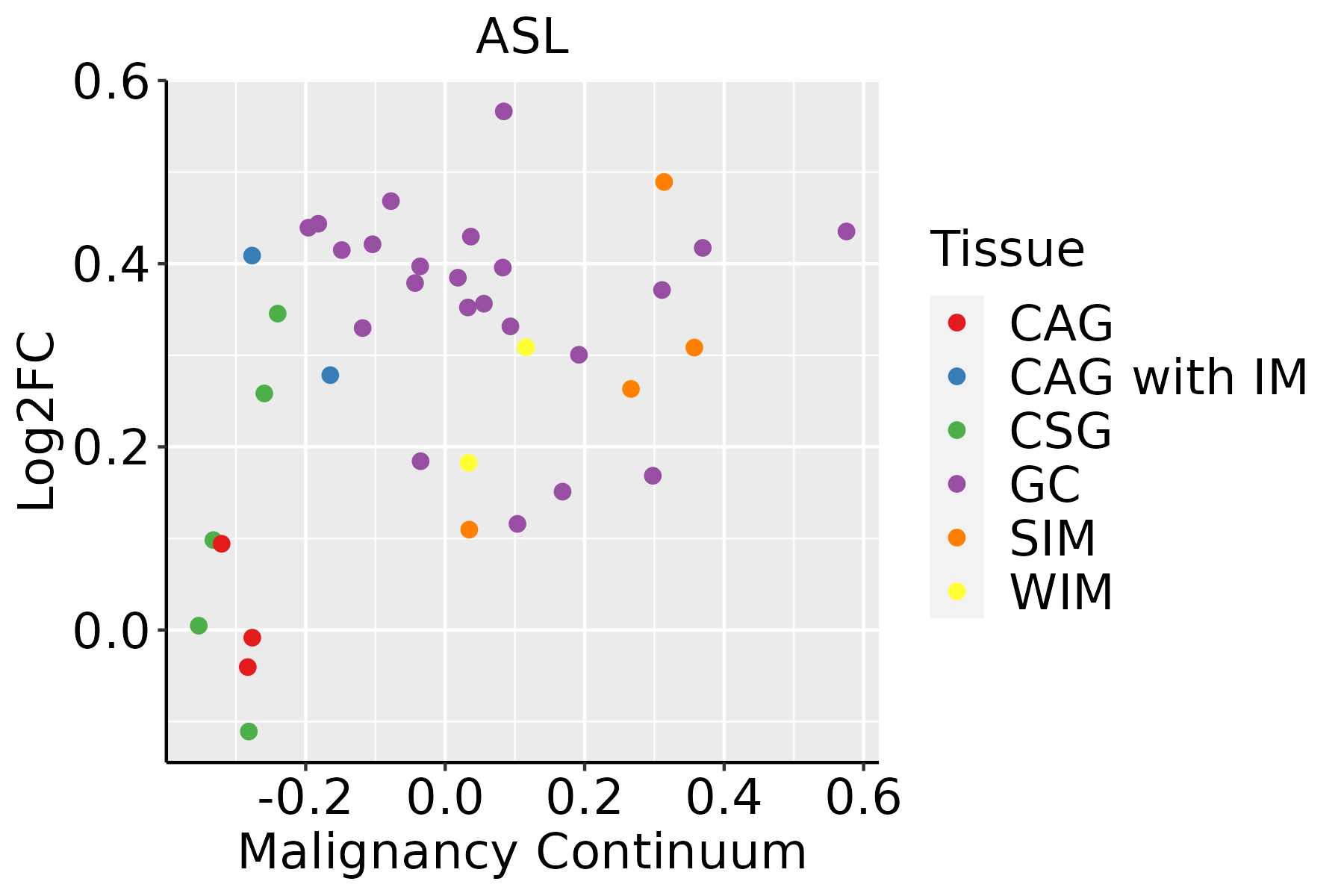 ASL

0.6
0.4
0.2
0.0

Log2FC

-0.2
0.0
0.2
0.4
0.6

Malignancy Continuum

Tissue
CAG
CAG with IM
CSG
GC
SIM
WIM